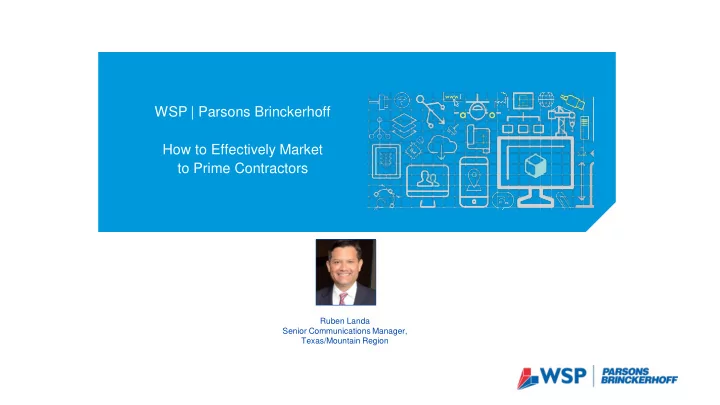 WSP | Parsons Brinckerhoff

How to Effectively Market to Prime Contractors

Ruben Landa
Senior Communications Manager, Texas/Mountain Region

WSP | PARSONS BRINCKERHOFF